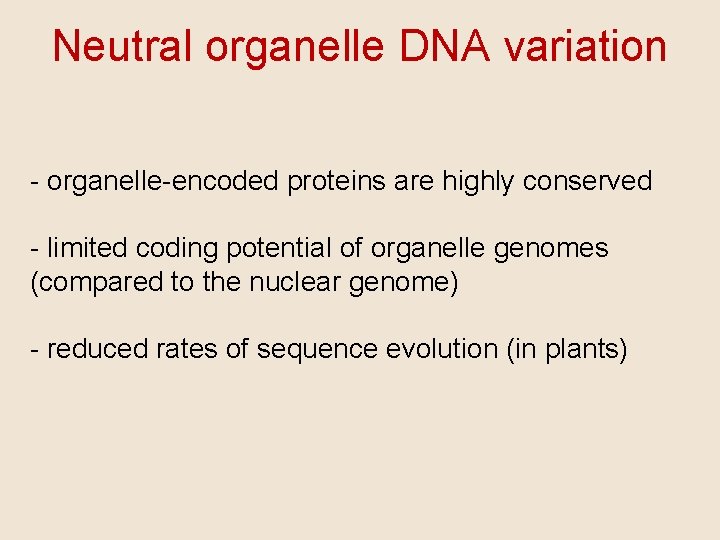 Neutral organelle DNA variation

- organelle-encoded proteins are highly conserved

- limited coding potential of organelle genomes (compared to the nuclear genome)

- reduced rates of sequence evolution (in plants)